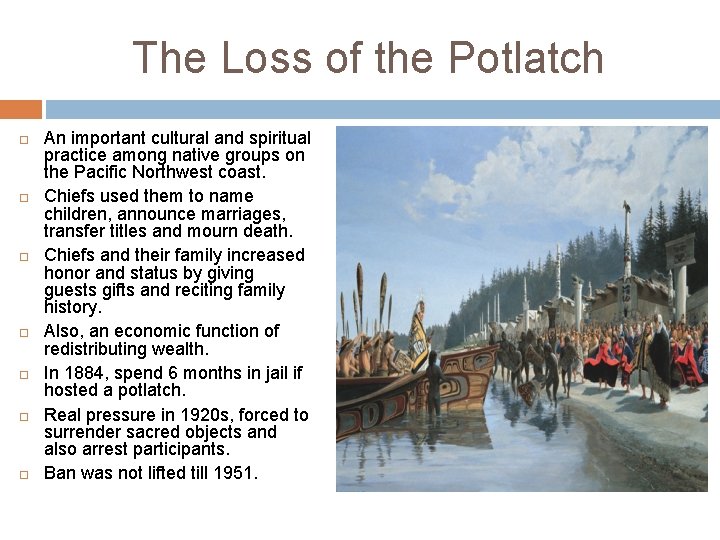 The Loss of the Potlatch

□ An important cultural and spiritual practice among native groups on the Pacific Northwest coast.
□ Chiefs used them to name children, announce marriages, transfer titles and mourn death.
□ Chiefs and their family increased honor and status by giving guests gifts and reciting family history.
□ Also, an economic function of redistributing wealth.
□ In 1884, spend 6 months in jail if hosted a potlatch.
□ Real pressure in 1920s, forced to surrender sacred objects and also arrest participants.
□ Ban was not lifted till 1951.